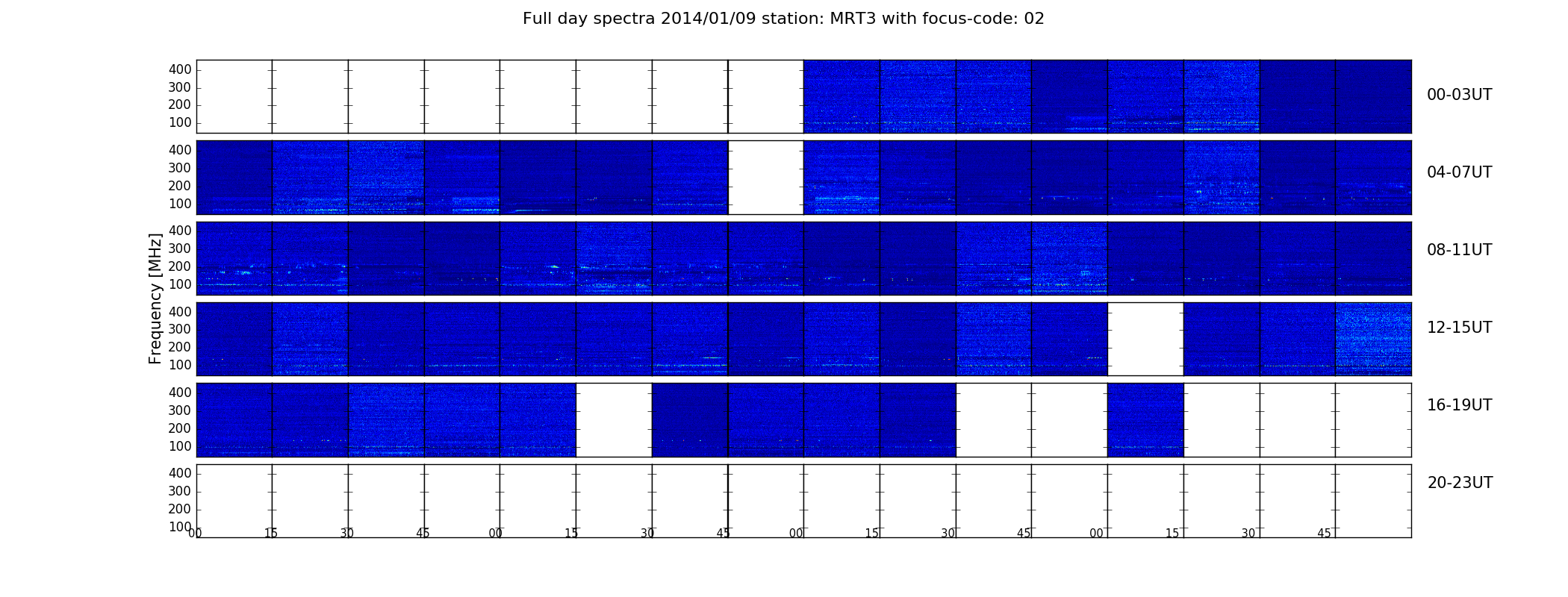 Full day spectra 2014/01/09 station: MRT3 with focus-code: 02

Frequency [MHz]

400
300
200
100

00-03UT

400
300
200
100

04-07UT

400
300
200
100

08-11UT

400
300
200
100

12-15UT

400
300
200
100

16-19UT

400
300
200
100

20-23UT

00 15 30 45 00 15 30 45 00 15 30 45 00 15 30 45